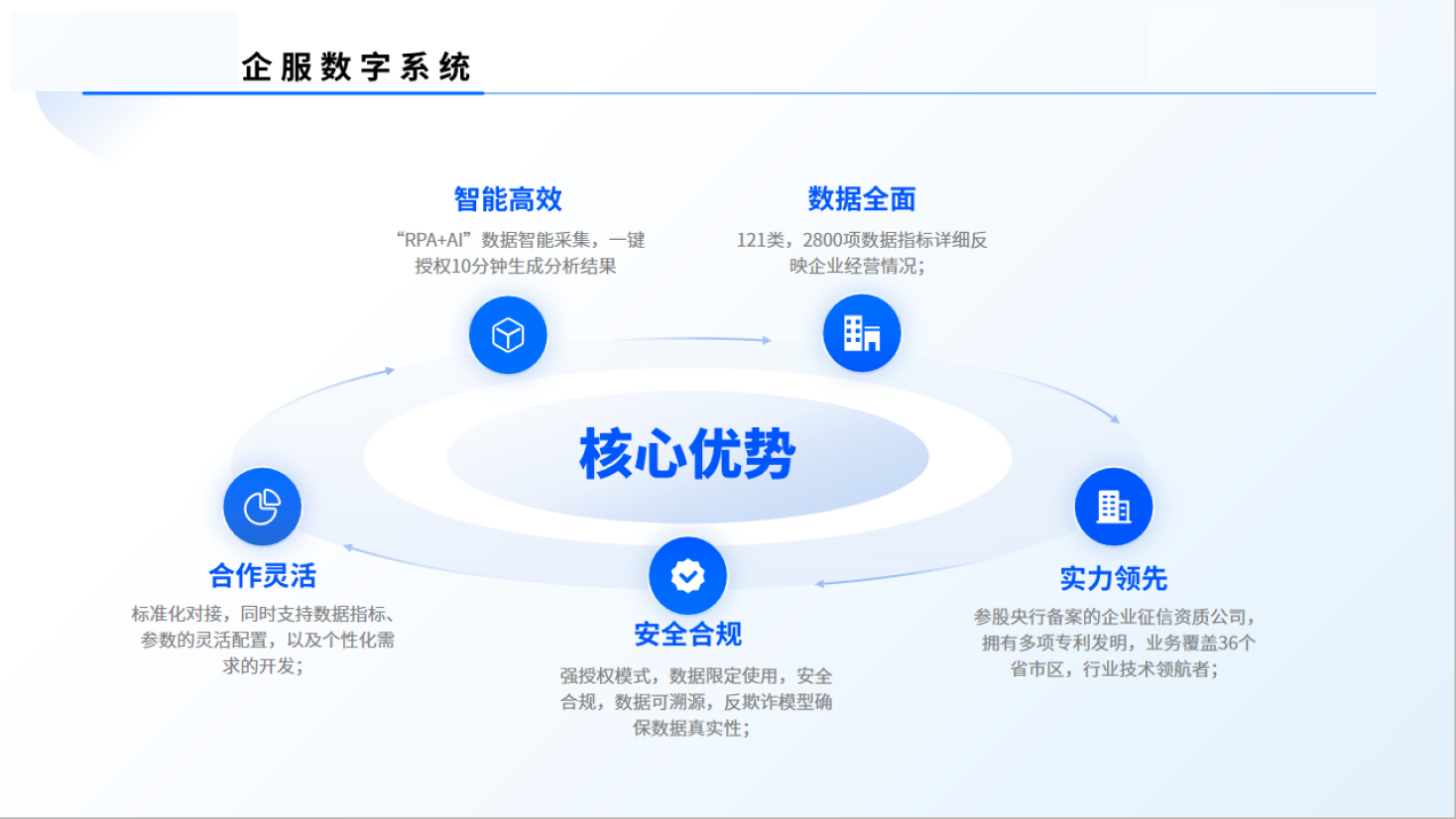 企服数字系统

智能高效

“RPA+AI”数据智能采集，一键授权10分钟生成分析结果

数据全面

121类，2800项数据指标详细反映企业经营情况；

核心优势

合作灵活

标准化对接，同时支持数据指标、参数的灵活配置，以及个性化需求的开发；

安全合规

强授权模式，数据限定使用，安全合规，数据可溯源，反欺诈模型确保数据真实性；

实力领先

参股央行备案的企业征信资质公司，拥有多项专利发明，业务覆盖36个省市区，行业技术领航者；